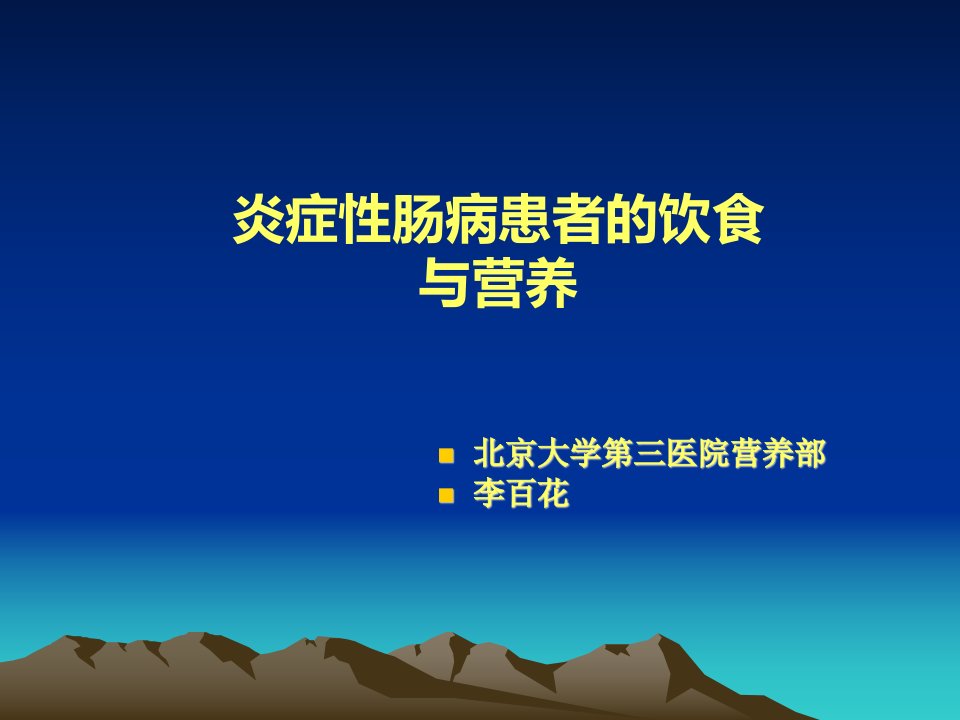 炎症性肠病患者的饮食
与营养

• 北京大学第三医院营养部
• 李百花